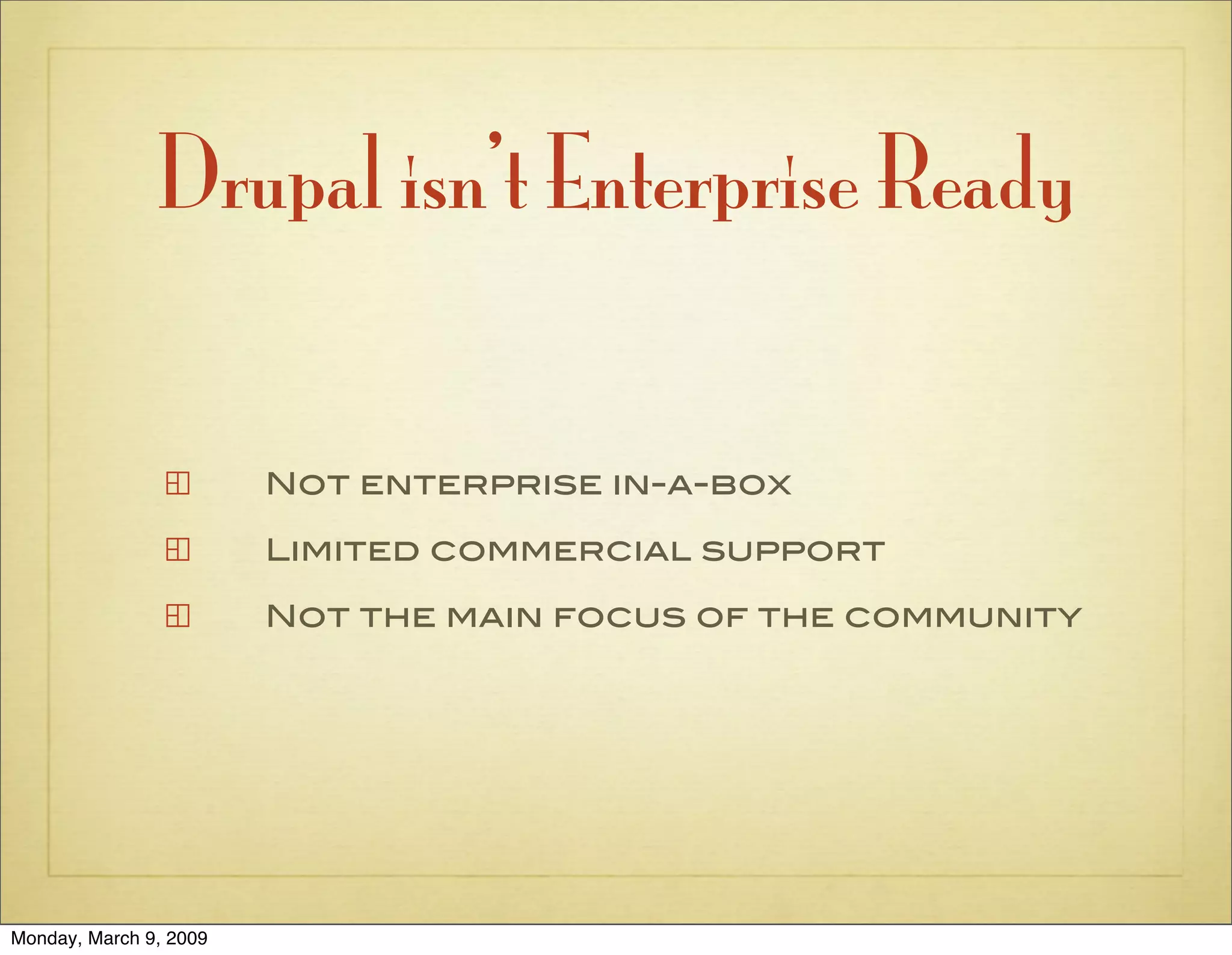 Drupal isn't Enterprise Ready

Not enterprise in-a-box

Limited commercial support

Not the main focus of the community

Monday, March 9, 2009